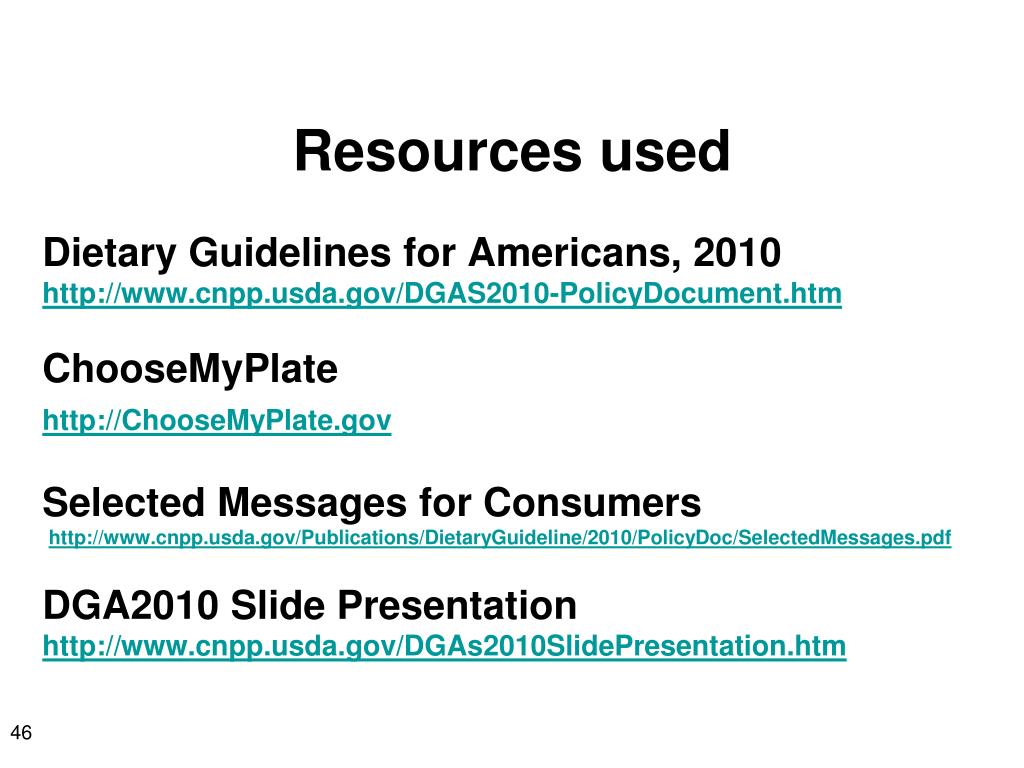 Resources used

Dietary Guidelines for Americans, 2010
http://www.cnpp.usda.gov/DGAS2010-PolicyDocument.htm

ChooseMyPlate
http://ChooseMyPlate.gov

Selected Messages for Consumers
http://www.cnpp.usda.gov/Publications/DietaryGuideline/2010/PolicyDoc/SelectedMessages.pdf

DGA2010 Slide Presentation
http://www.cnpp.usda.gov/DGAs2010SlidePresentation.htm

46